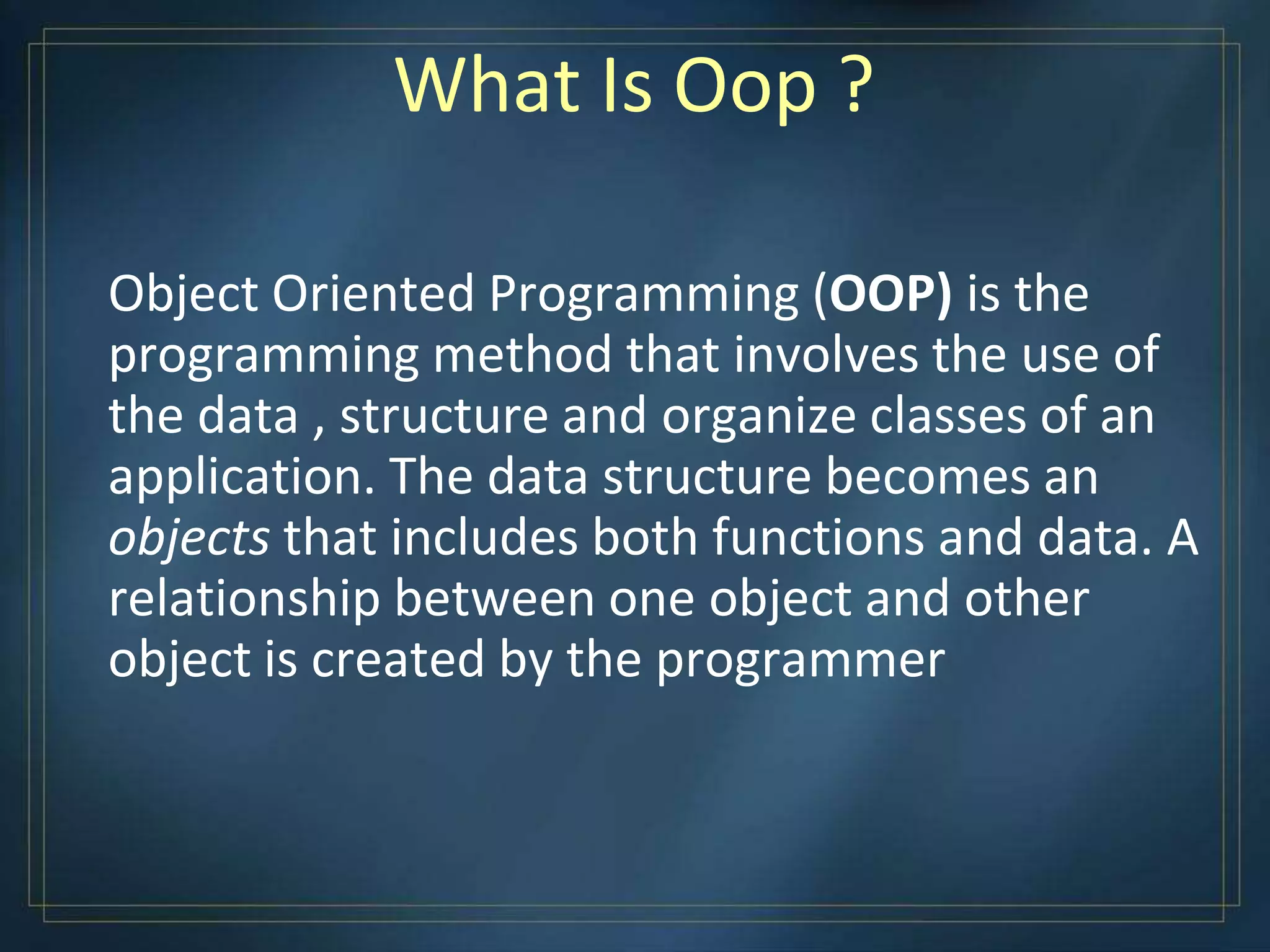 What Is Oop ?

Object Oriented Programming (OOP) is the programming method that involves the use of the data , structure and organize classes of an application. The data structure becomes an objects that includes both functions and data. A relationship between one object and other object is created by the programmer